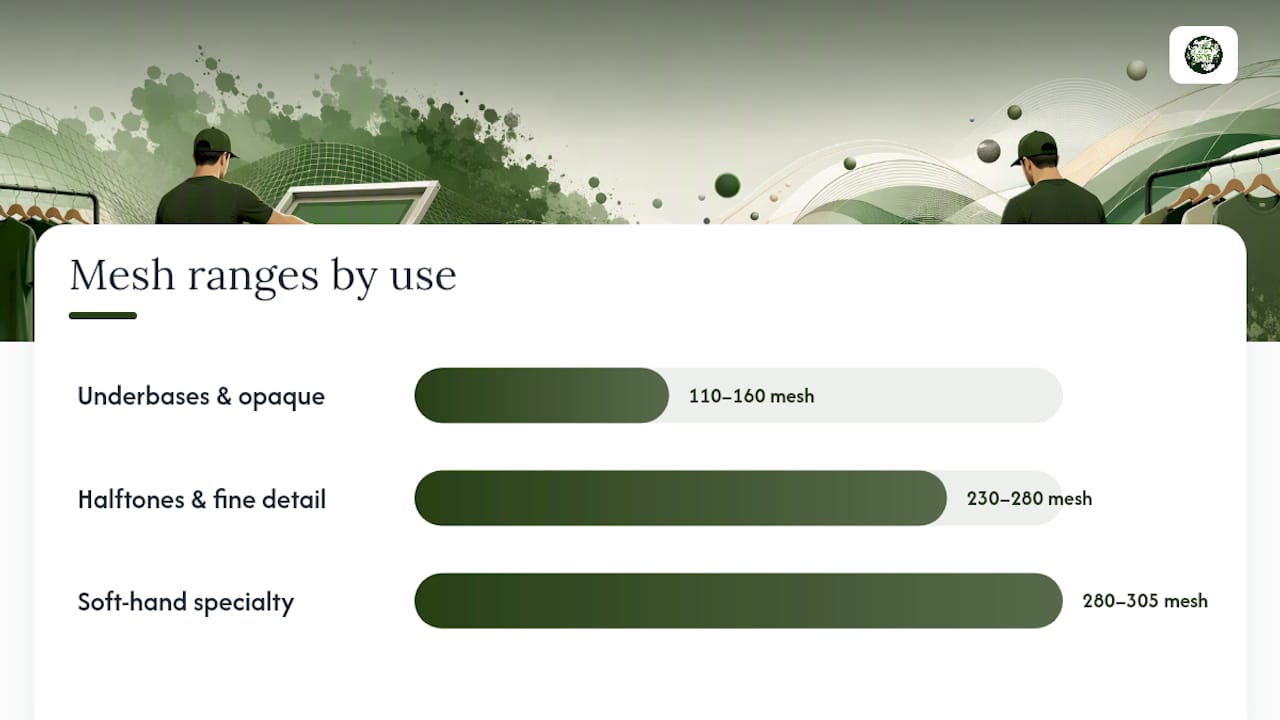 Mesh ranges by use

Underbases & opaque
110–160 mesh

Halftones & fine detail
230–280 mesh

Soft-hand specialty
280–305 mesh